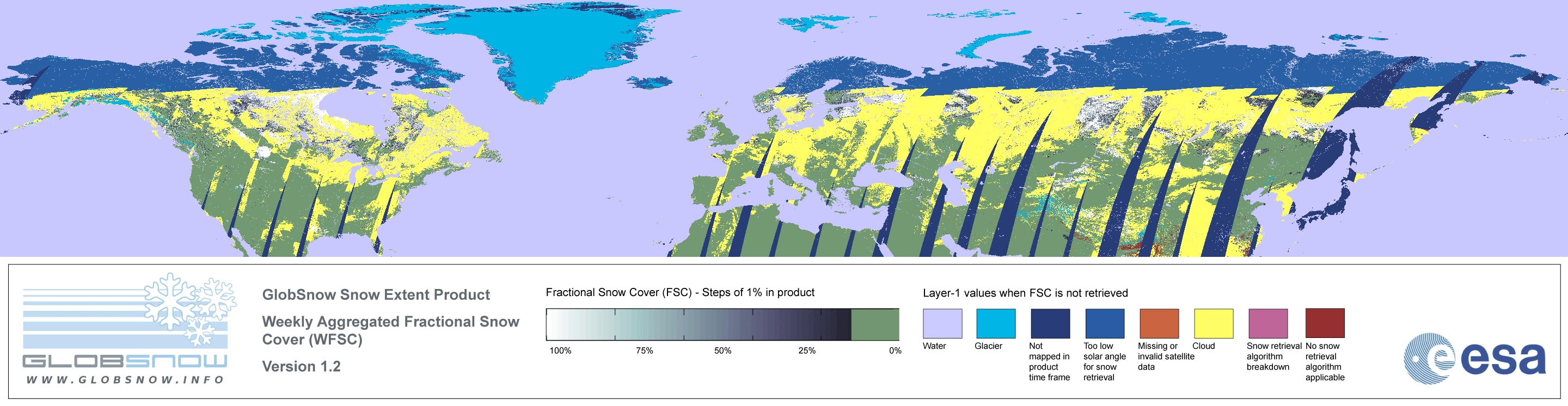 GLOBSNOW
WWW.GLOBSNOW.INFO

GlobSnow Snow Extent Product

Weekly Aggregated Fractional Snow Cover (WFSC)

Version 1.2

Fractional Snow Cover (FSC) - Steps of 1% in product

100% 75% 50% 25% 0%

Layer-1 values when FSC is not retrieved

Water

Glacier

Not mapped in product time frame

Too low solar angle for snow retrieval

Missing or invalid satellite data

Cloud

Snow retrieval algorithm breakdown

No snow retrieval algorithm applicable

esa